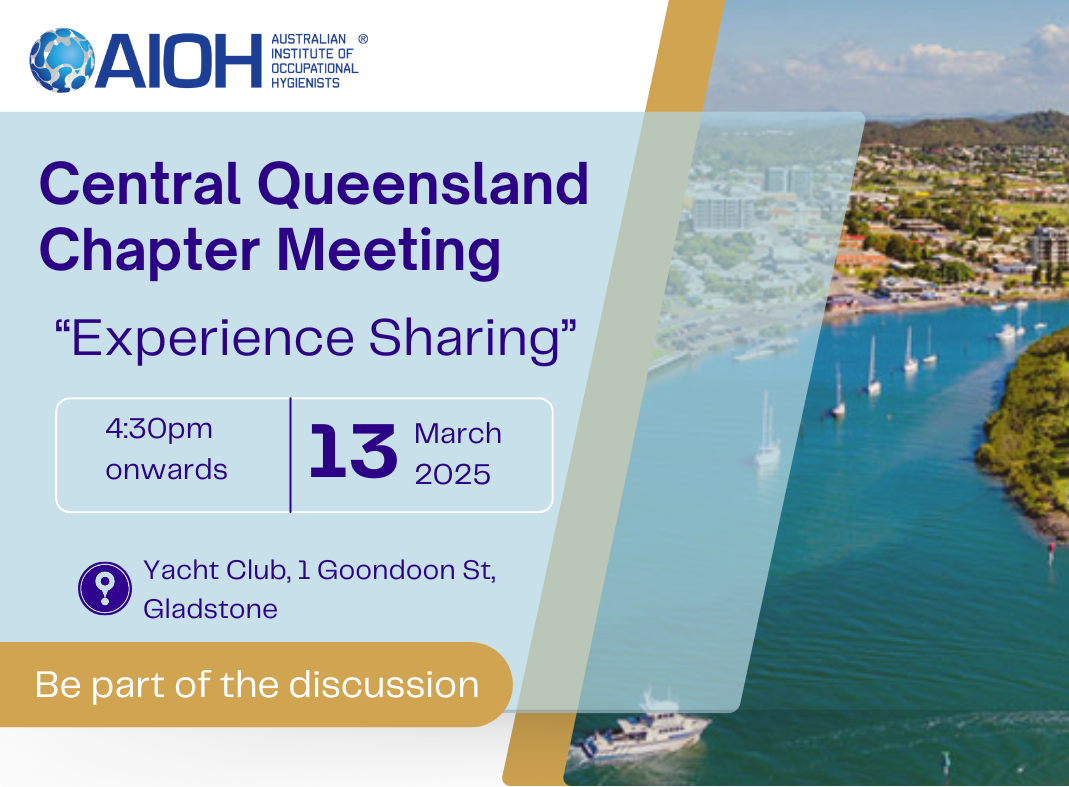 AIOH AUSTRALIAN INSTITUTE OF OCCUPATIONAL HYGIENISTS ®

Central Queensland Chapter Meeting

“Experience Sharing”

4:30pm onwards

13 March 2025

Yacht Club, 1 Goondoon St, Gladstone

Be part of the discussion